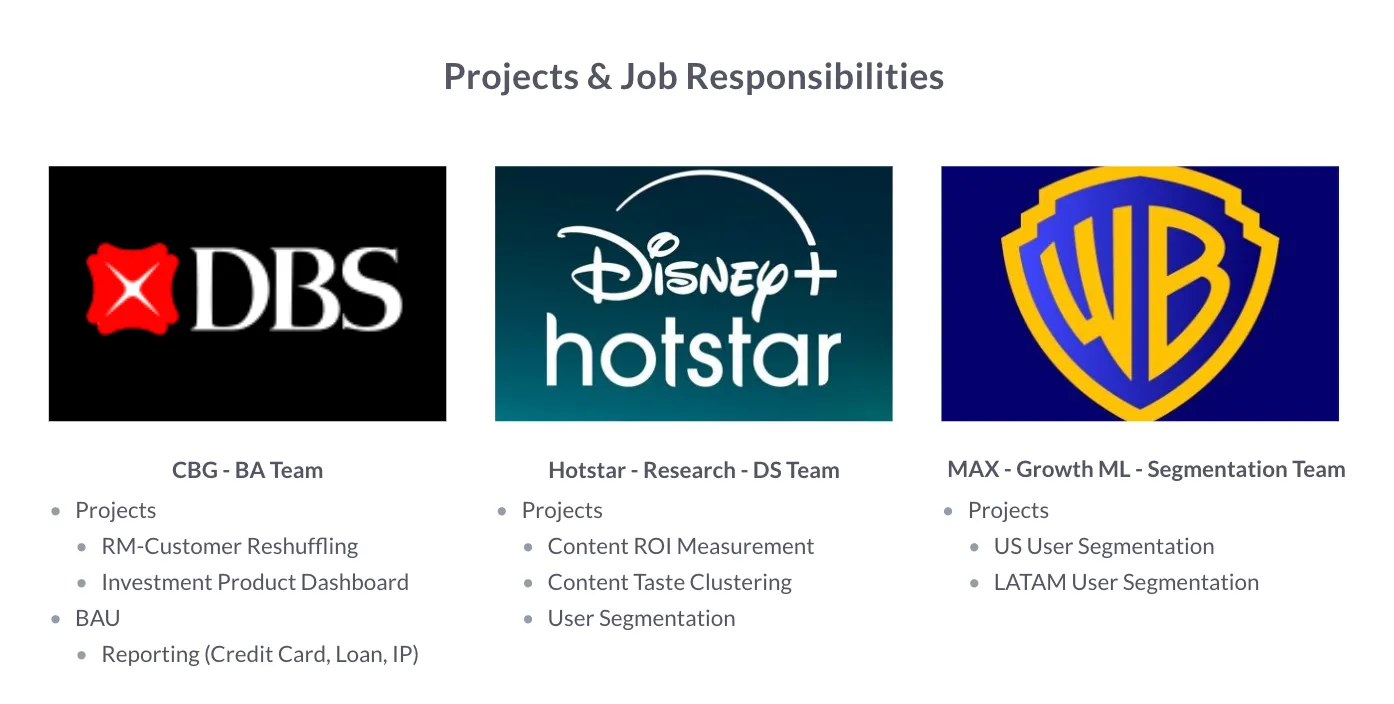 Projects & Job Responsibilities

DBS

CBG - BA Team

- Projects
  - RM-Customer Reshuffling
  - Investment Product Dashboard
- BAU
  - Reporting (Credit Card, Loan, IP)

Disney+ hotstar

Hotstar - Research - DS Team

- Projects
  - Content ROI Measurement
  - Content Taste Clustering
  - User Segmentation

WB

MAX - Growth ML - Segmentation Team

- Projects
  - US User Segmentation
  - LATAM User Segmentation